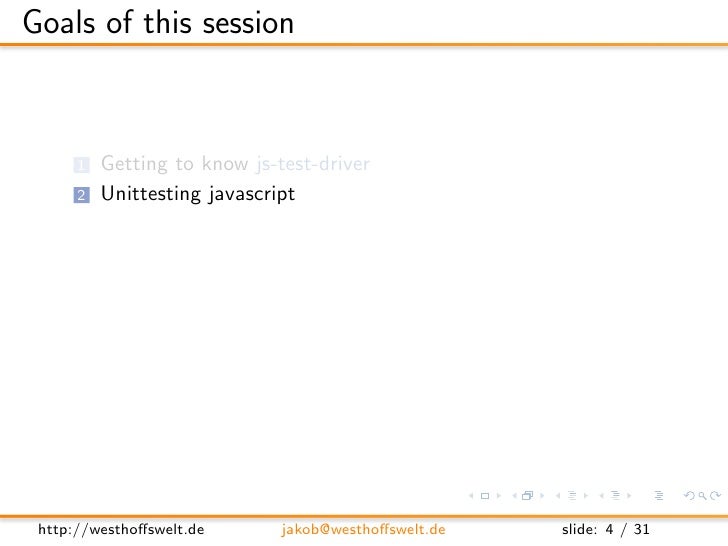 Goals of this session

1 Getting to know js-test-driver
2 Unittesting javascript

http://westhoffswelt.de jakob@westhoffswelt.de slide: 4 / 31